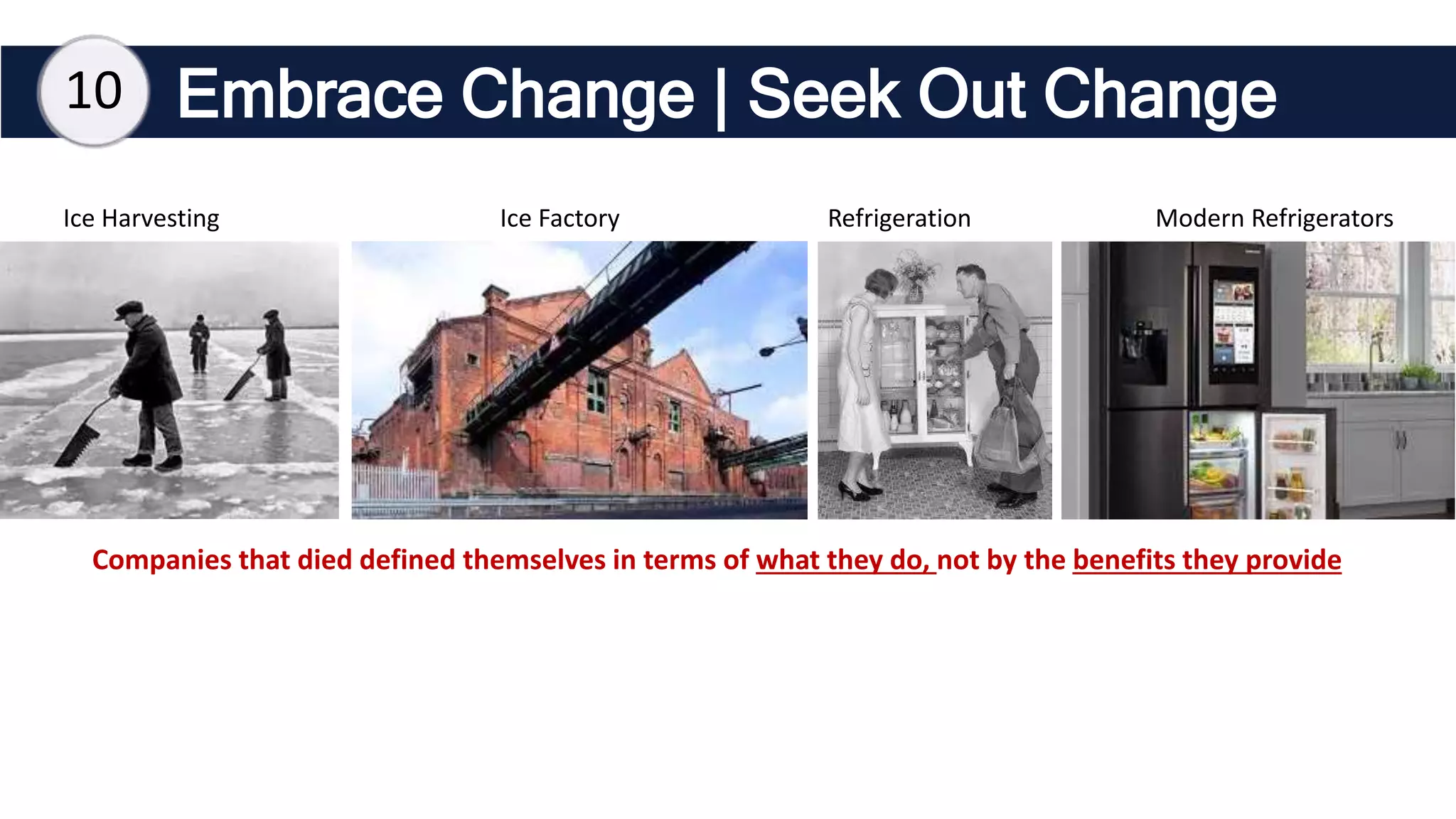 10 Embrace Change | Seek Out Change

Ice Harvesting

Ice Factory

Refrigeration

Modern Refrigerators

Companies that died defined themselves in terms of what they do, not by the benefits they provide